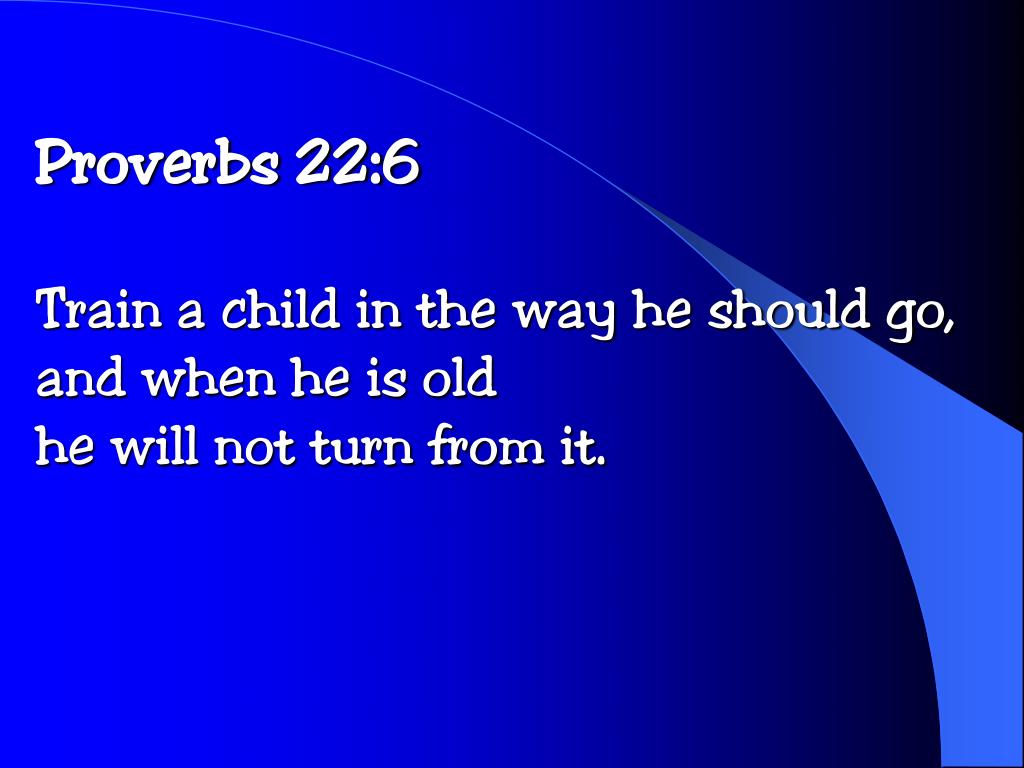 Proverbs 22:6

Train a child in the way he should go,
and when he is old
he will not turn from it.